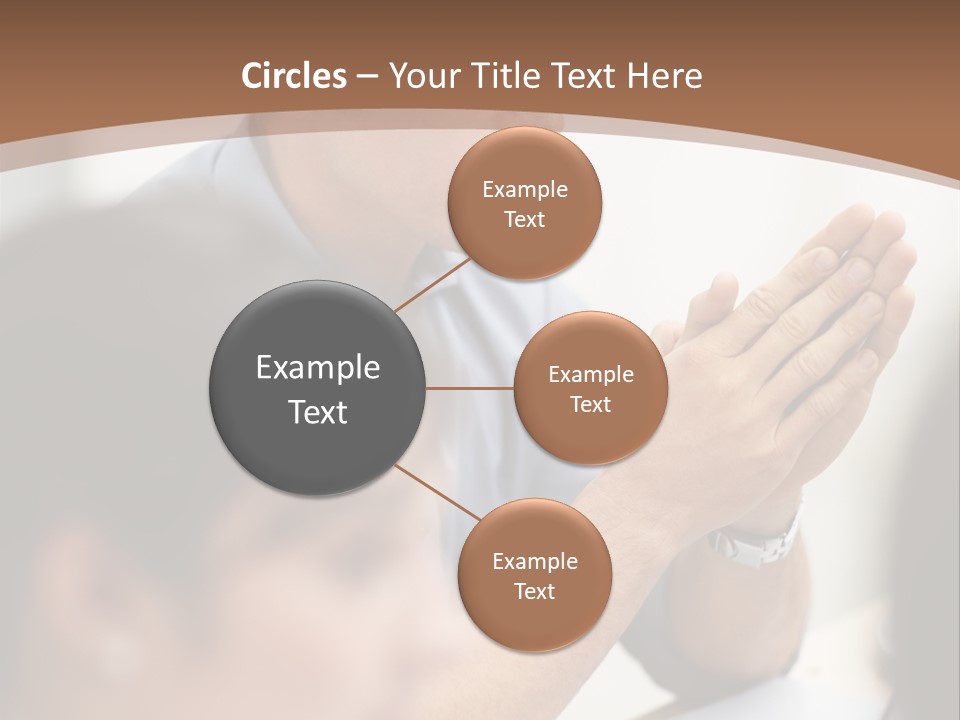 Circles – Your Title Text Here

Example Text

Example Text

Example Text

Example Text